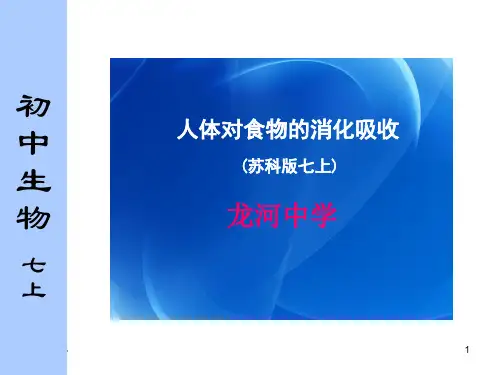 初中生物 七上

人体对食物的消化吸收

(苏科版七上)

龙河中学

1